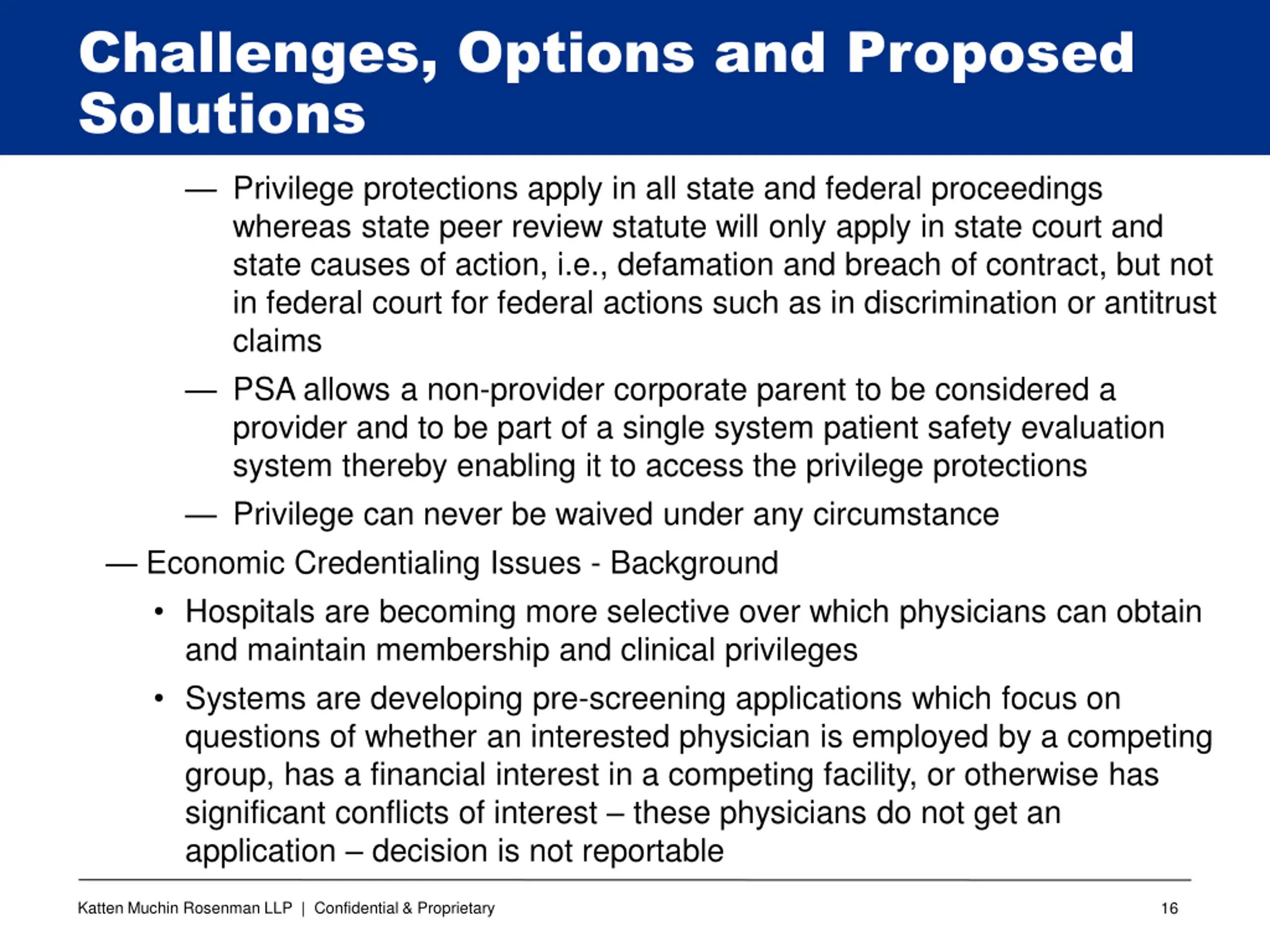 Challenges, Options and Proposed Solutions

— Privilege protections apply in all state and federal proceedings whereas state peer review statute will only apply in state court and state causes of action, i.e., defamation and breach of contract, but not in federal court for federal actions such as in discrimination or antitrust claims

— PSA allows a non-provider corporate parent to be considered a provider and to be part of a single system patient safety evaluation system thereby enabling it to access the privilege protections

— Privilege can never be waived under any circumstance

— Economic Credentialing Issues - Background

• Hospitals are becoming more selective over which physicians can obtain and maintain membership and clinical privileges

• Systems are developing pre-screening applications which focus on questions of whether an interested physician is employed by a competing group, has a financial interest in a competing facility, or otherwise has significant conflicts of interest – these physicians do not get an application – decision is not reportable

Katten Muchin Rosenman LLP | Confidential & Proprietary

16